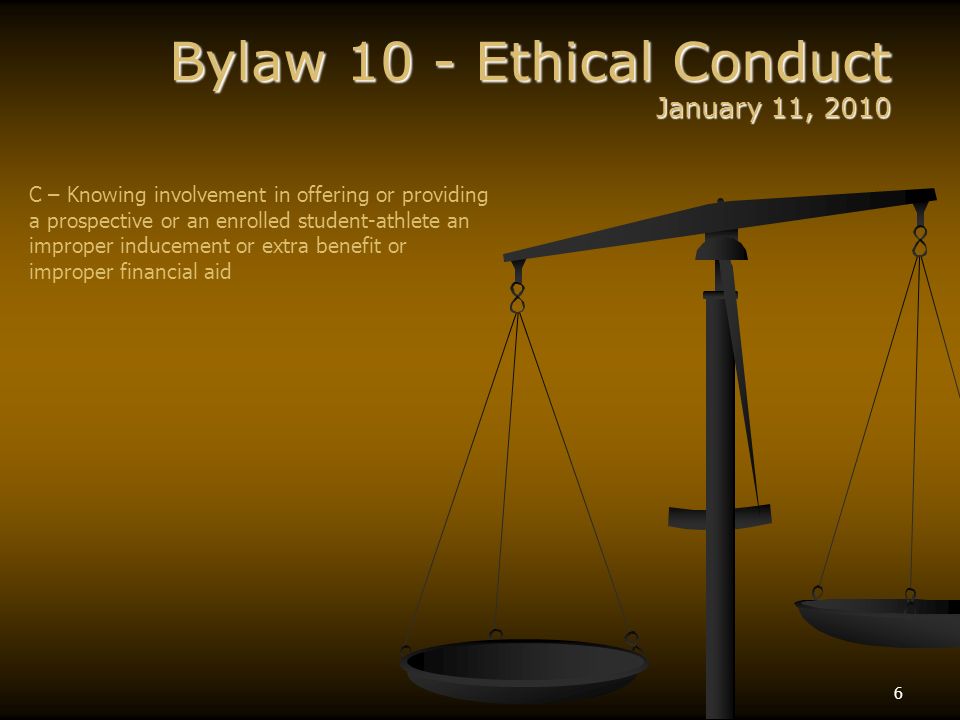 Bylaw 10 - Ethical Conduct
January 11, 2010

C – Knowing involvement in offering or providing a prospective or an enrolled student-athlete an improper inducement or extra benefit or improper financial aid

6